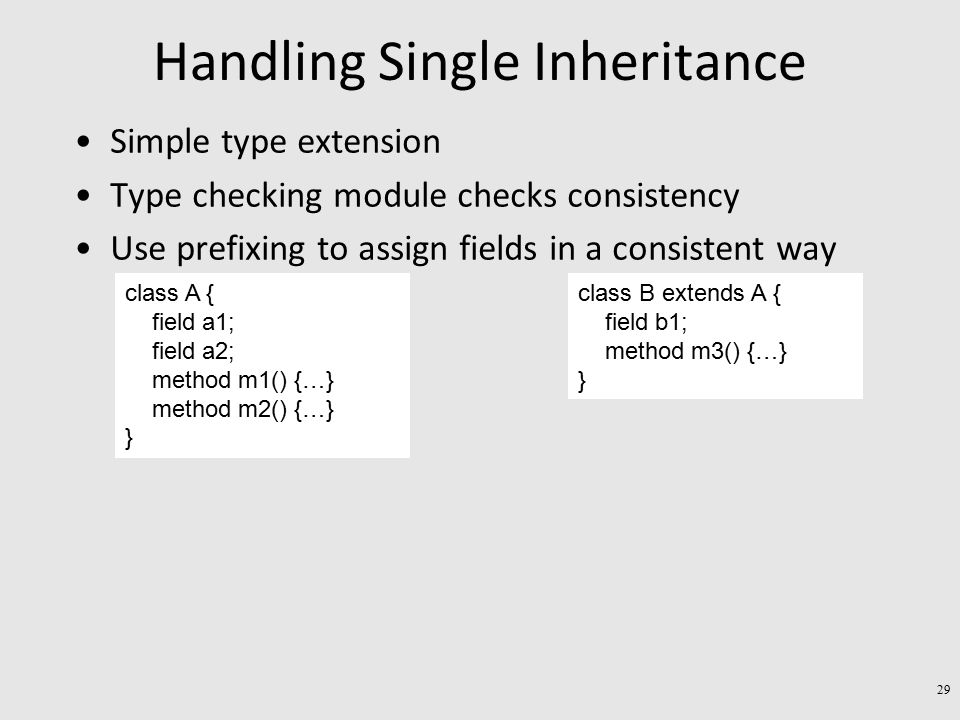 Handling Single Inheritance

• Simple type extension
• Type checking module checks consistency
• Use prefixing to assign fields in a consistent way

class A {
field a1;
field a2;
method m1() {…}
method m2() {…}
}

class B extends A {
field b1;
method m3() {…}
}

29